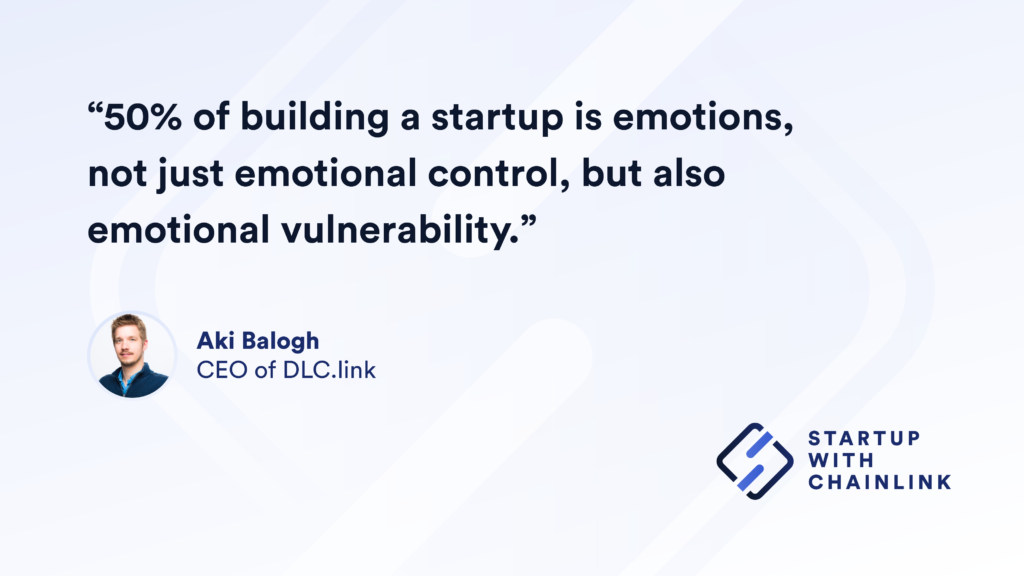 “50% of building a startup is emotions, not just emotional control, but also emotional vulnerability.”

Aki Balogh
CEO of DLC.link

STARTUP WITH CHAINLINK